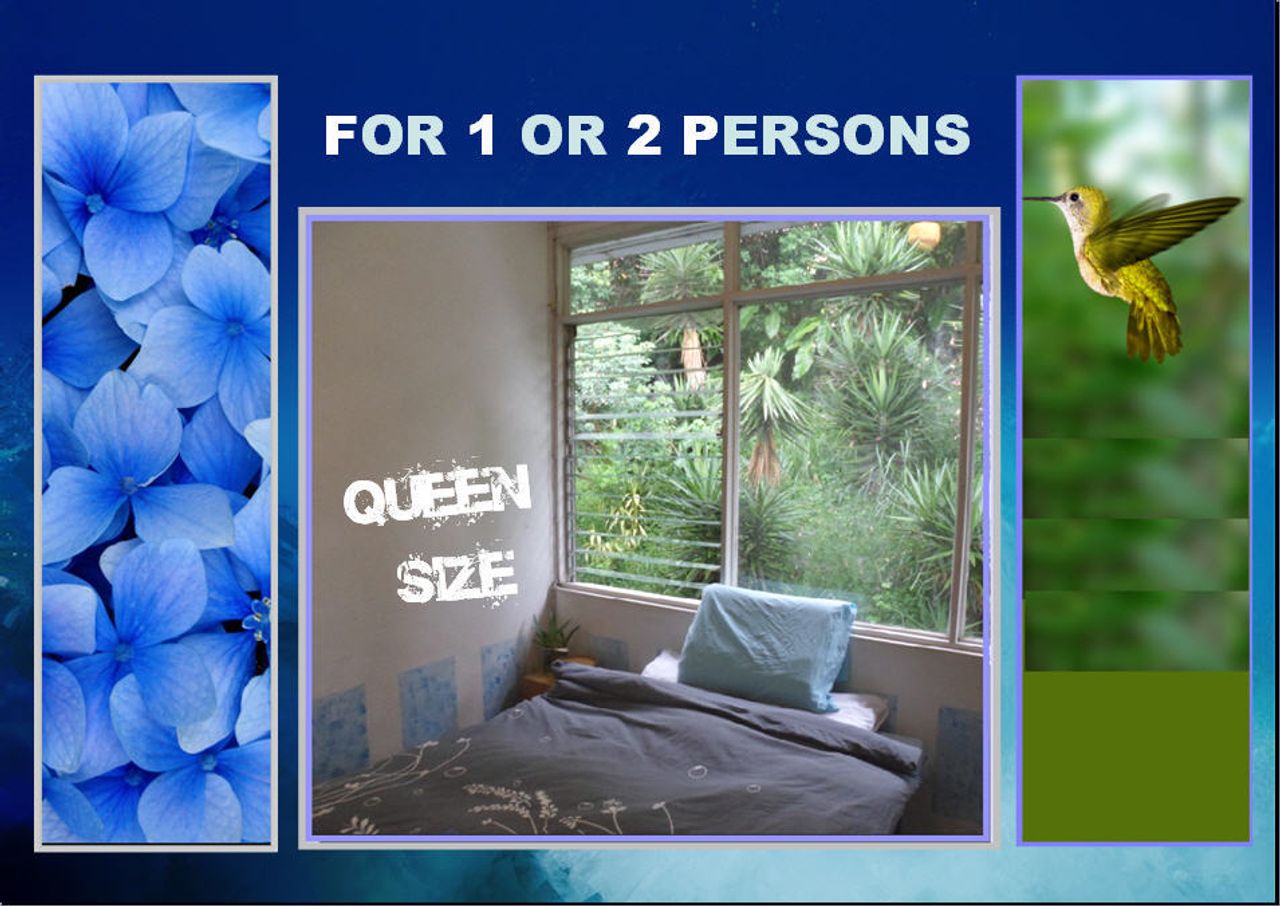 FOR 1 OR 2 PERSONS

QUEEN SIZE